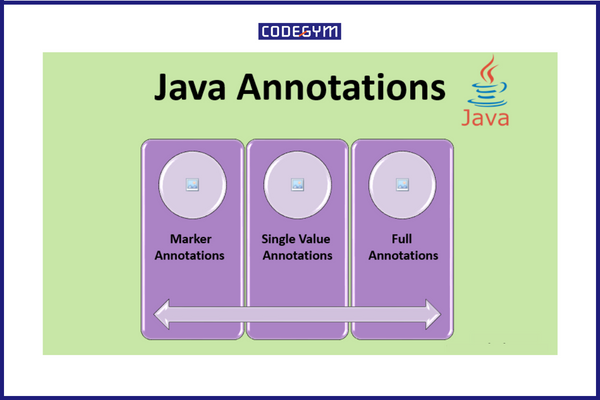 CODEGYM

Java Annotations

Java

Marker Annotations

Single Value Annotations

Full Annotations